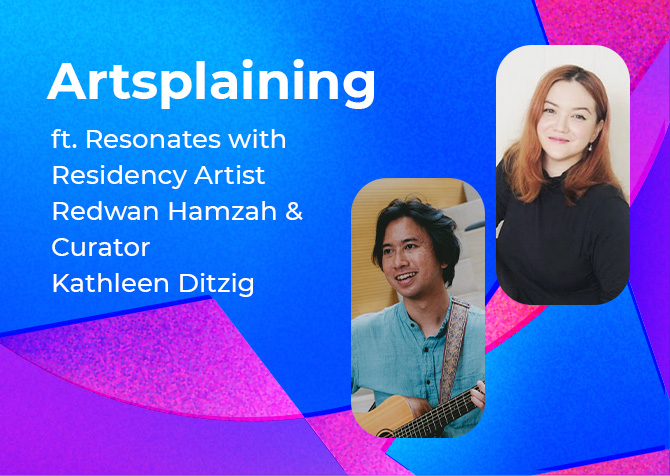 Artsplaining

ft. Resonates with Residency Artist Redwan Hamzah & Curator Kathleen Ditzig